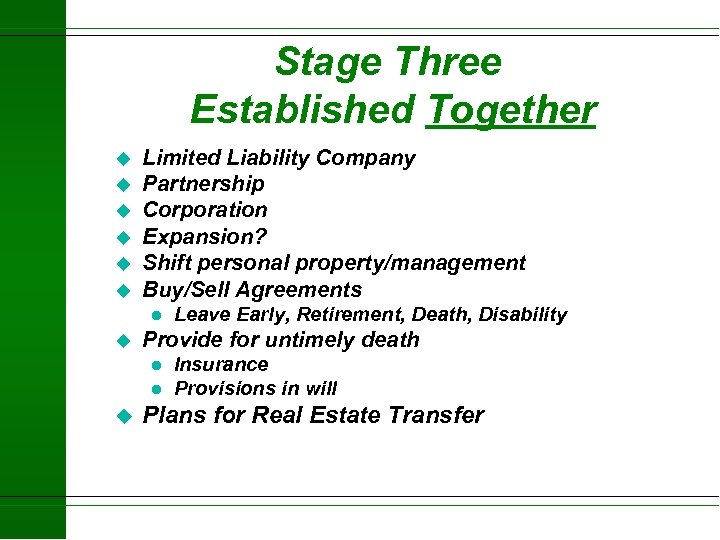 Stage Three
Established Together

- Limited Liability Company
- Partnership
- Corporation
- Expansion?
- Shift personal property/management
- Buy/Sell Agreements
  - Leave Early, Retirement, Death, Disability
- Provide for untimely death
  - Insurance
  - Provisions in will
- Plans for Real Estate Transfer